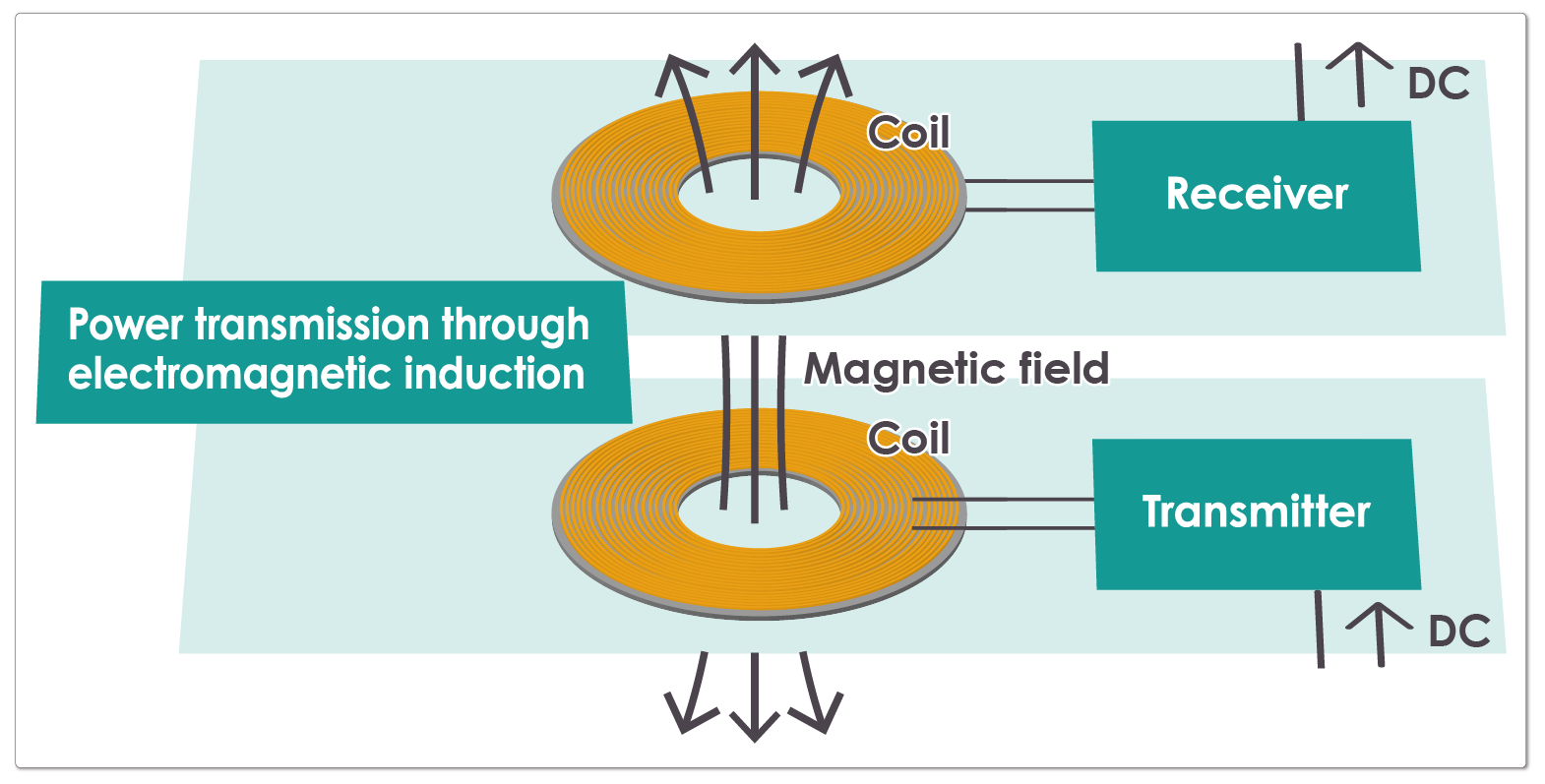 DC

Coil

Receiver

Power transmission through electromagnetic induction

Magnetic field

Coil

Transmitter

DC